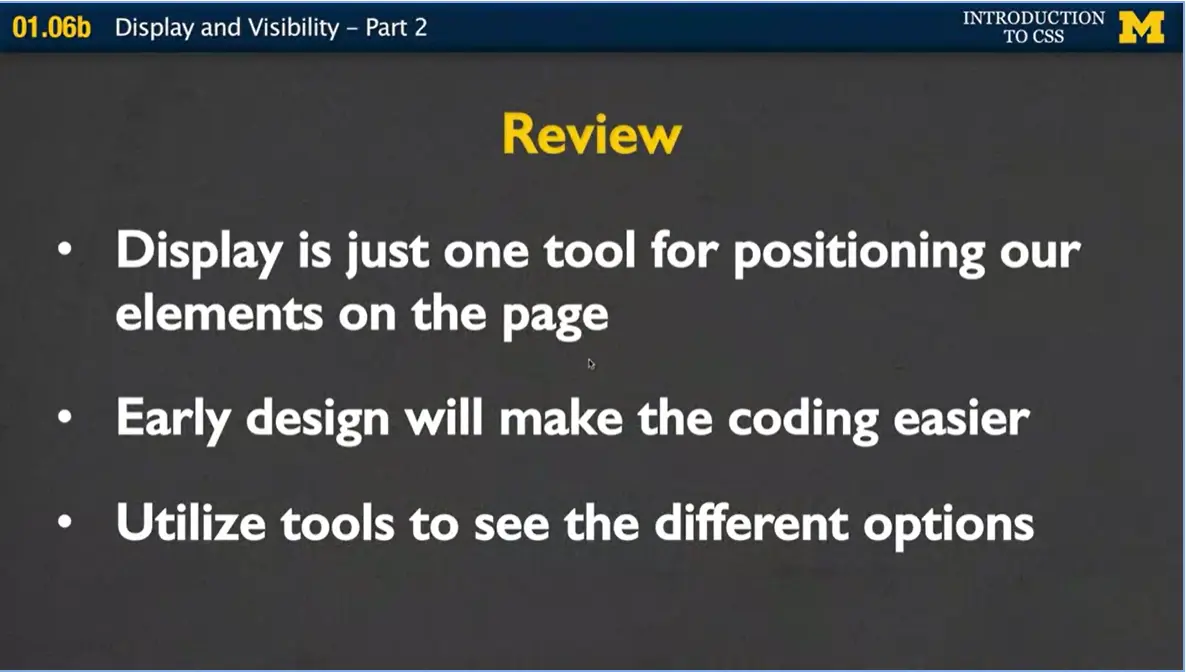 01.06b Display and Visibility – Part 2

INTRODUCTION TO CSS

M

Review

• Display is just one tool for positioning our elements on the page

• Early design will make the coding easier

• Utilize tools to see the different options